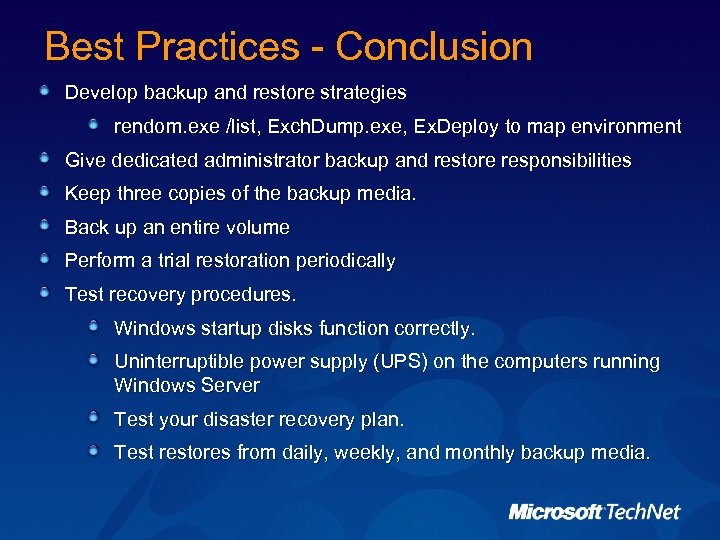 Best Practices - Conclusion

Develop backup and restore strategies

rendom.exe /list, ExchDump.exe, ExDeploy to map environment

Give dedicated administrator backup and restore responsibilities

Keep three copies of the backup media.

Back up an entire volume

Perform a trial restoration periodically

Test recovery procedures.

Windows startup disks function correctly.

Uninterruptible power supply (UPS) on the computers running Windows Server

Test your disaster recovery plan.

Test restores from daily, weekly, and monthly backup media.

Microsoft TechNet